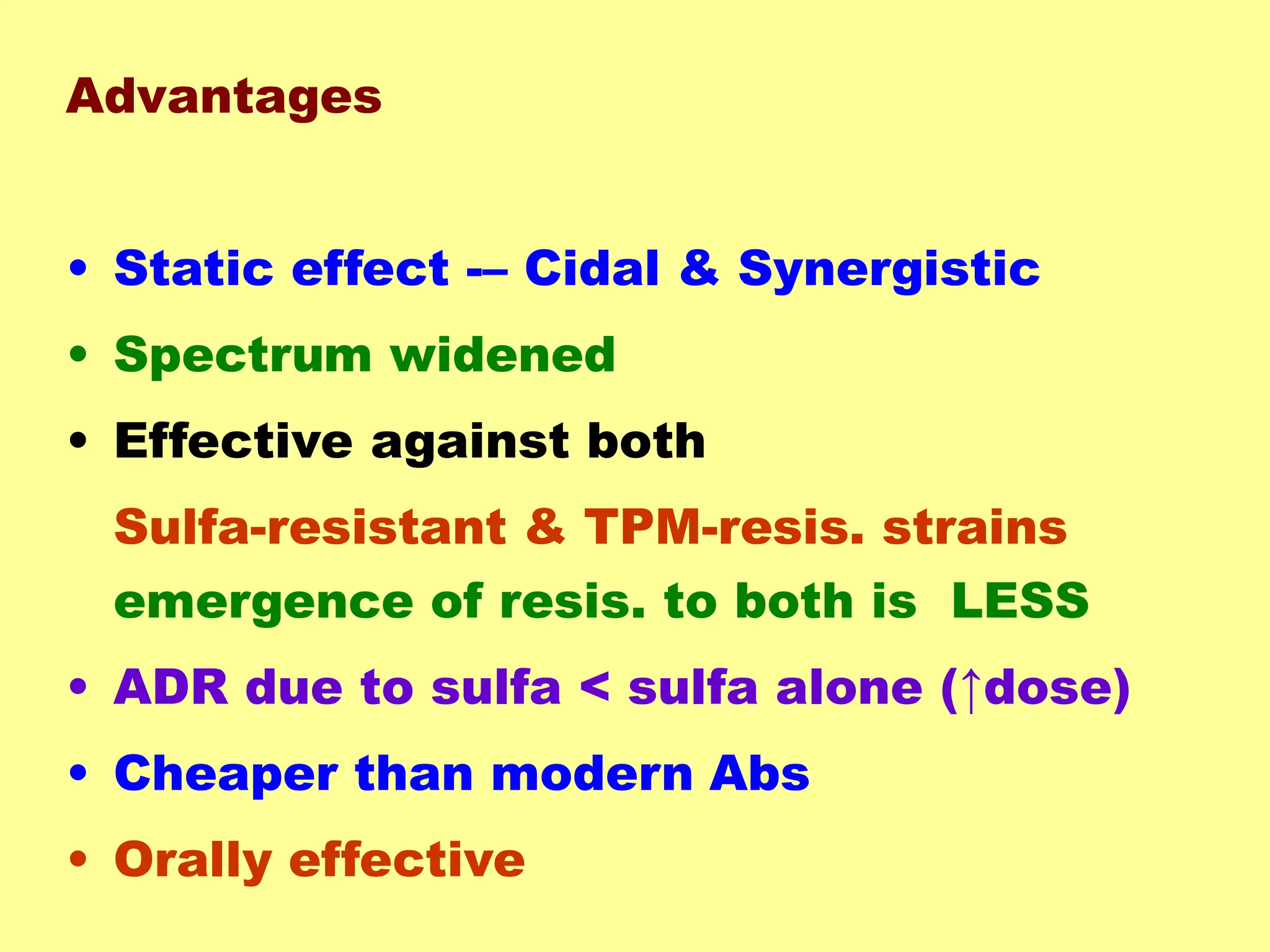 Advantages

• Static effect -– Cidal & Synergistic

• Spectrum widened

• Effective against both

Sulfa-resistant & TPM-resis. strains

emergence of resis. to both is LESS

• ADR due to sulfa < sulfa alone (↑dose)

• Cheaper than modern Abs

• Orally effective